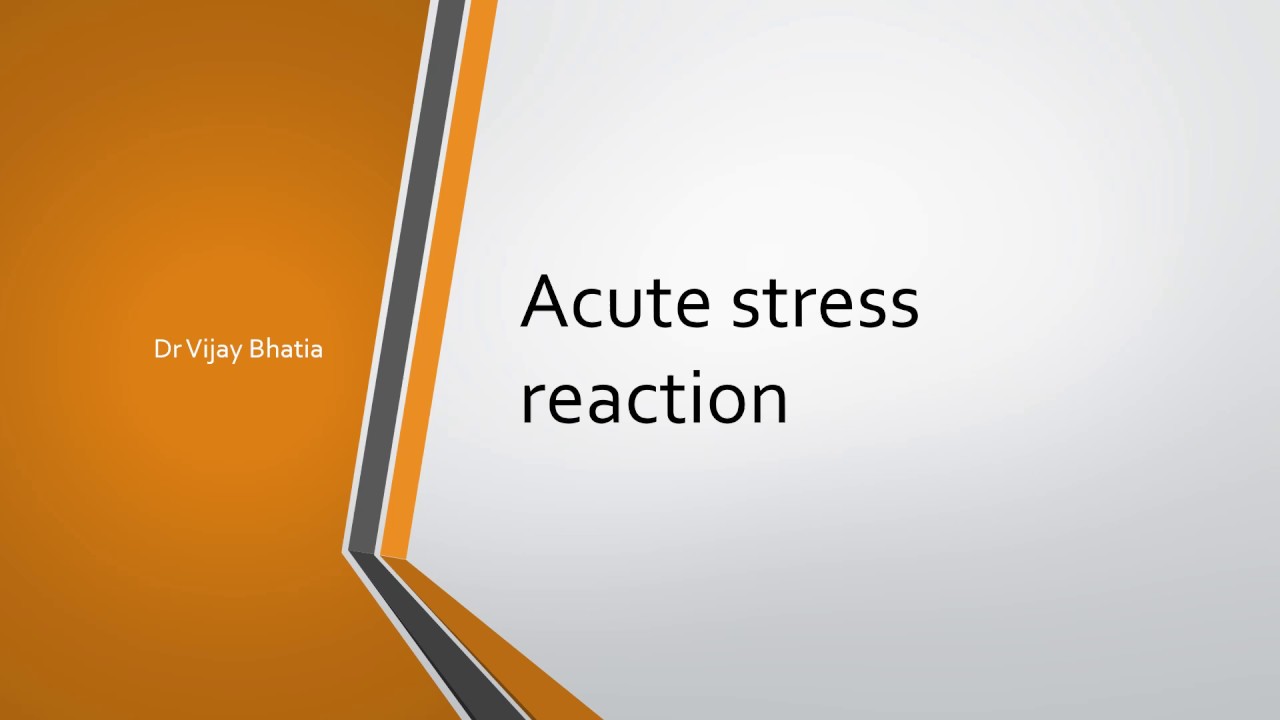 Dr Vijay Bhatia

Acute stress reaction